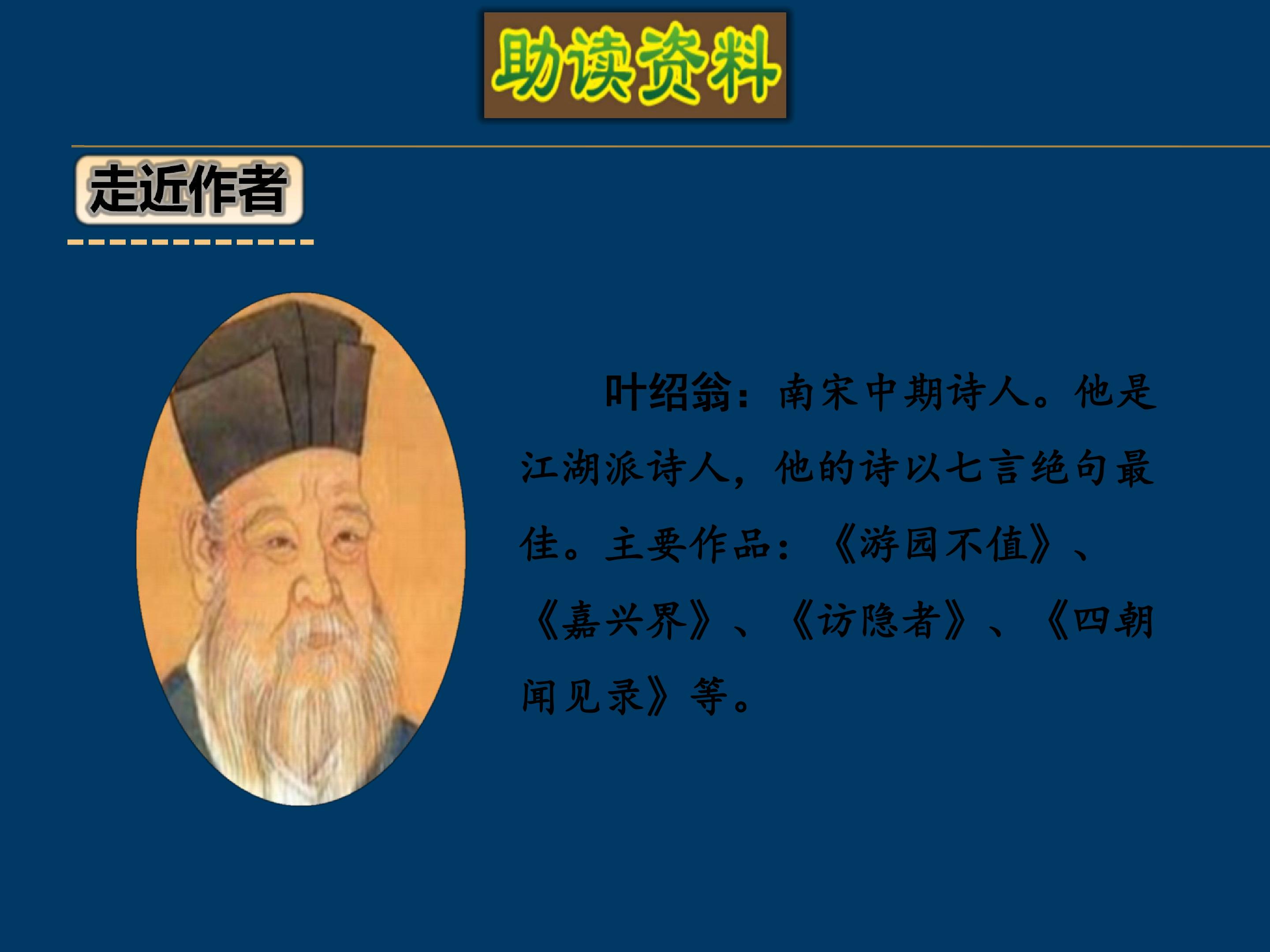 助读资料

走近作者

叶绍翁：南宋中期诗人。他是江湖派诗人，他的诗以七言绝句最佳。主要作品：《游园不值》、《嘉兴界》、《访隐者》、《四朝闻见录》等。